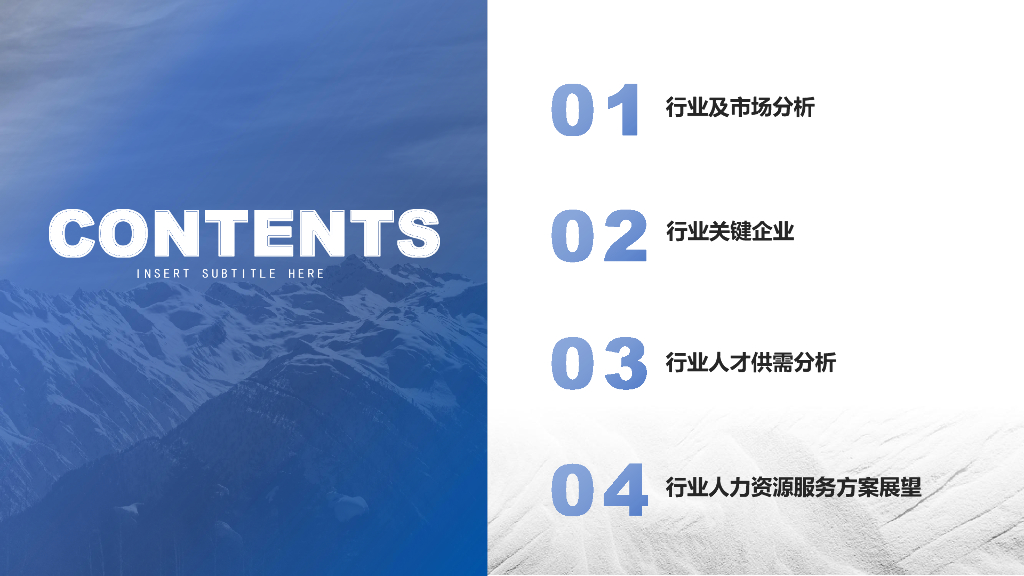 CONTENTS
INSERT SUBTITLE HERE

01 行业及市场分析

02 行业关键企业

03 行业人才供需分析

04 行业人力资源服务方案展望